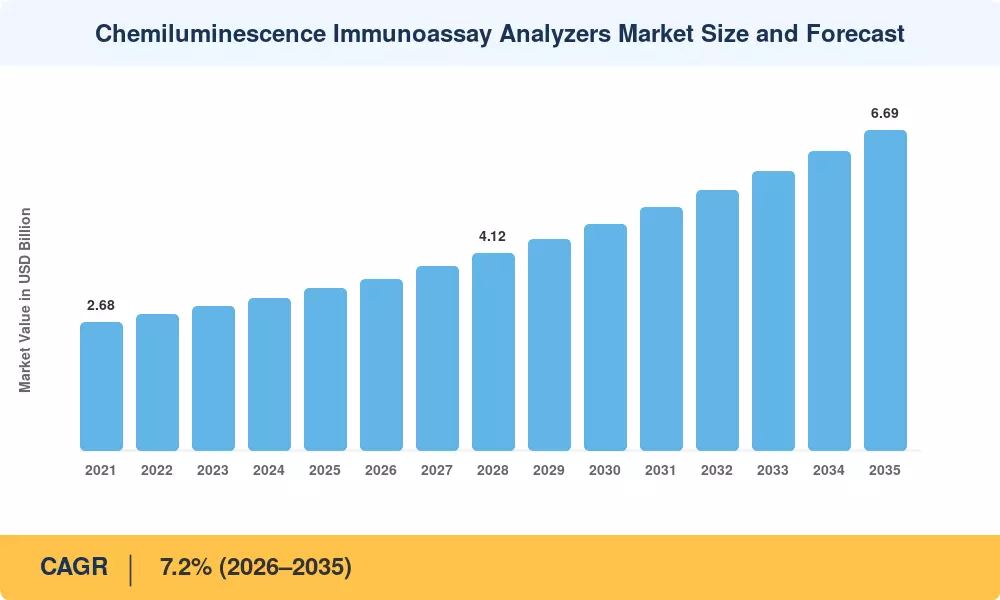 Chemiluminescence Immunoassay Analyzers Market Size and Forecast

Market Value in USD Billion

2.68
4.12
6.69

2021 2022 2023 2024 2025 2026 2027 2028 2029 2030 2031 2032 2033 2034 2035

CAGR | 7.2% (2026–2035)